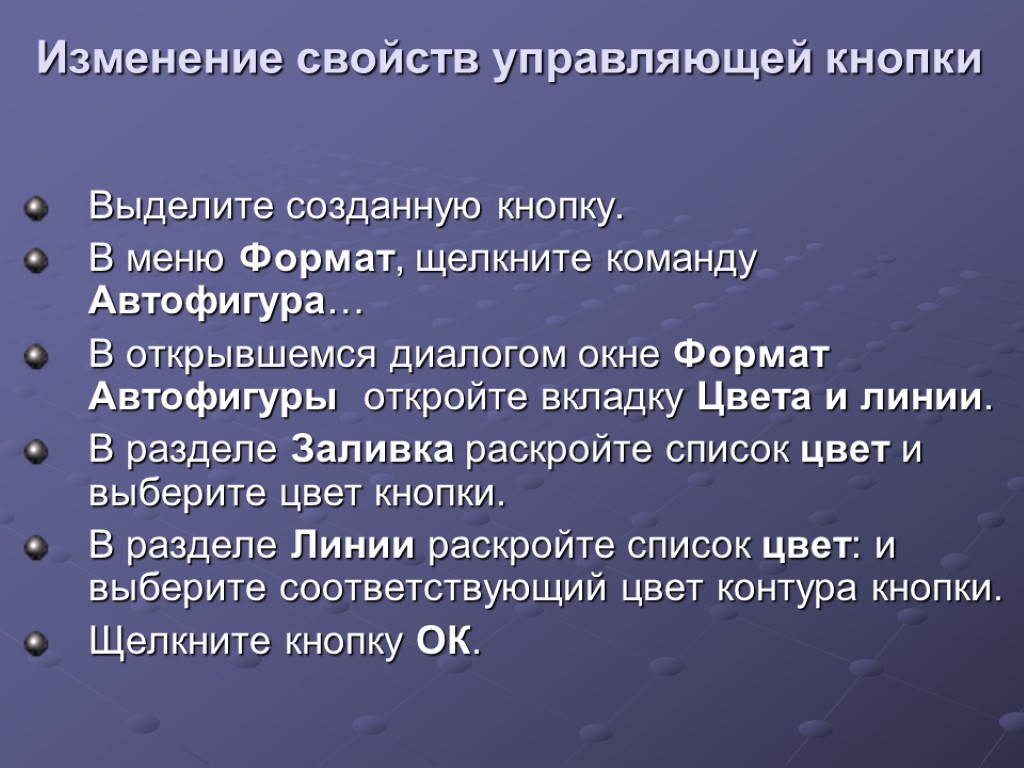 Изменение свойств управляющей кнопки

Выделите созданную кнопку.

В меню Формат, щелкните команду Автофигура…

В открывшемся диалогом окне Формат Автофигуры откройте вкладку Цвета и линии.

В разделе Заливка раскройте список цвет и выберите цвет кнопки.

В разделе Линии раскройте список цвет: и выберите соответствующий цвет контура кнопки.

Щелкните кнопку ОК.